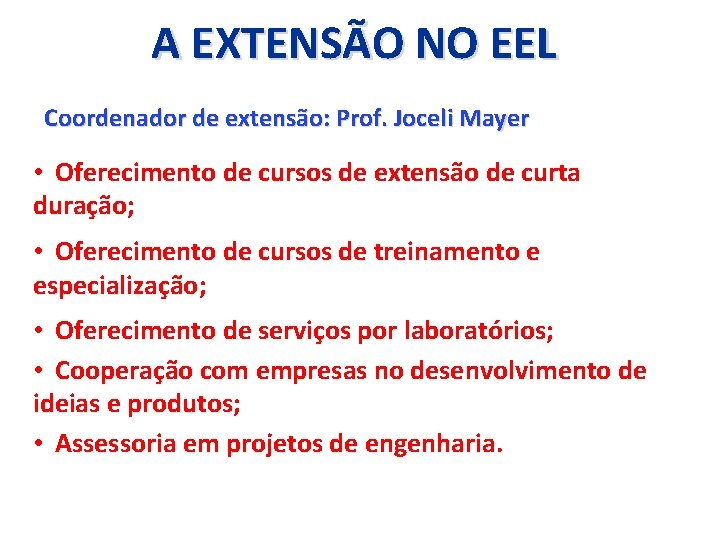 A EXTENSÃO NO EEL

Coordenador de extensão: Prof. Joceli Mayer

• Oferecimento de cursos de extensão de curta duração;

• Oferecimento de cursos de treinamento e especialização;

• Oferecimento de serviços por laboratórios;

• Cooperação com empresas no desenvolvimento de ideias e produtos;

• Assessoria em projetos de engenharia.